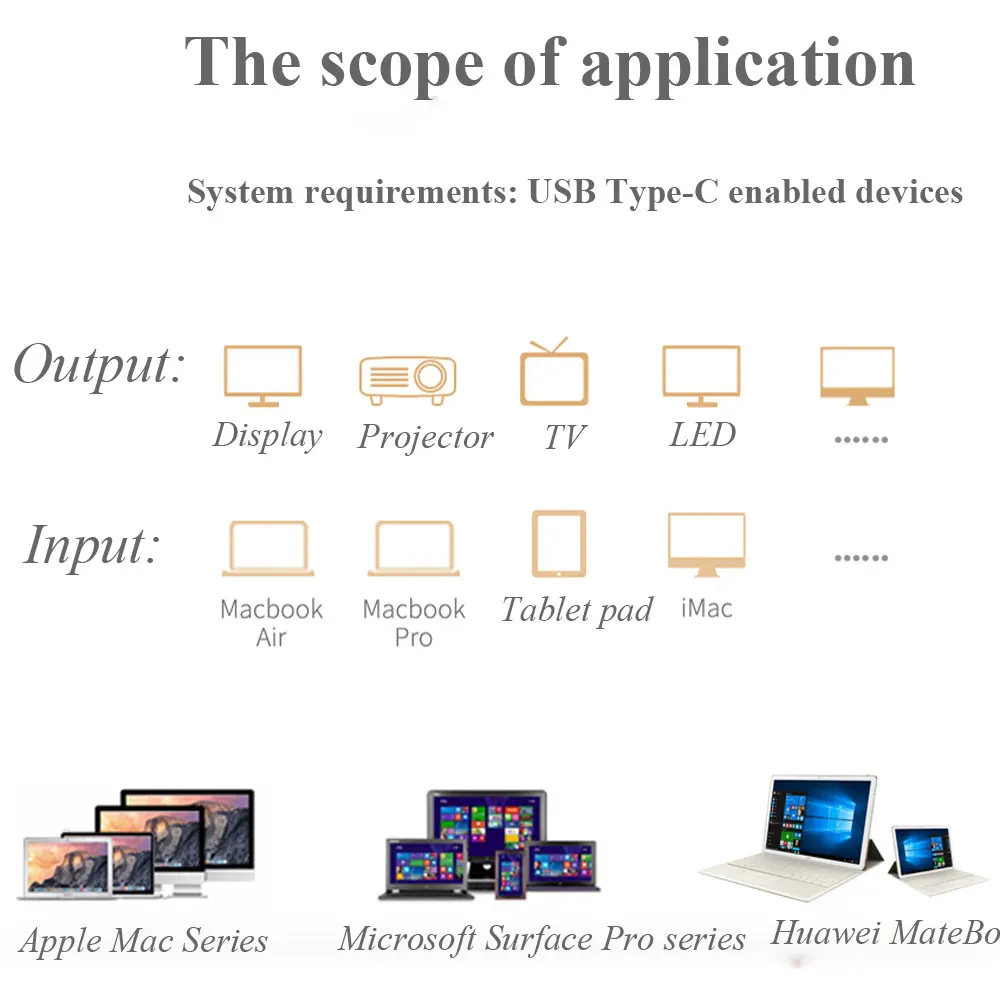 The scope of application

System requirements: USB Type-C enabled devices

Output: Display Projector TV LED ......

Input: Macbook Air Macbook Pro Tablet pad iMac ......

Apple Mac Series Microsoft Surface Pro series Huawei MateBo